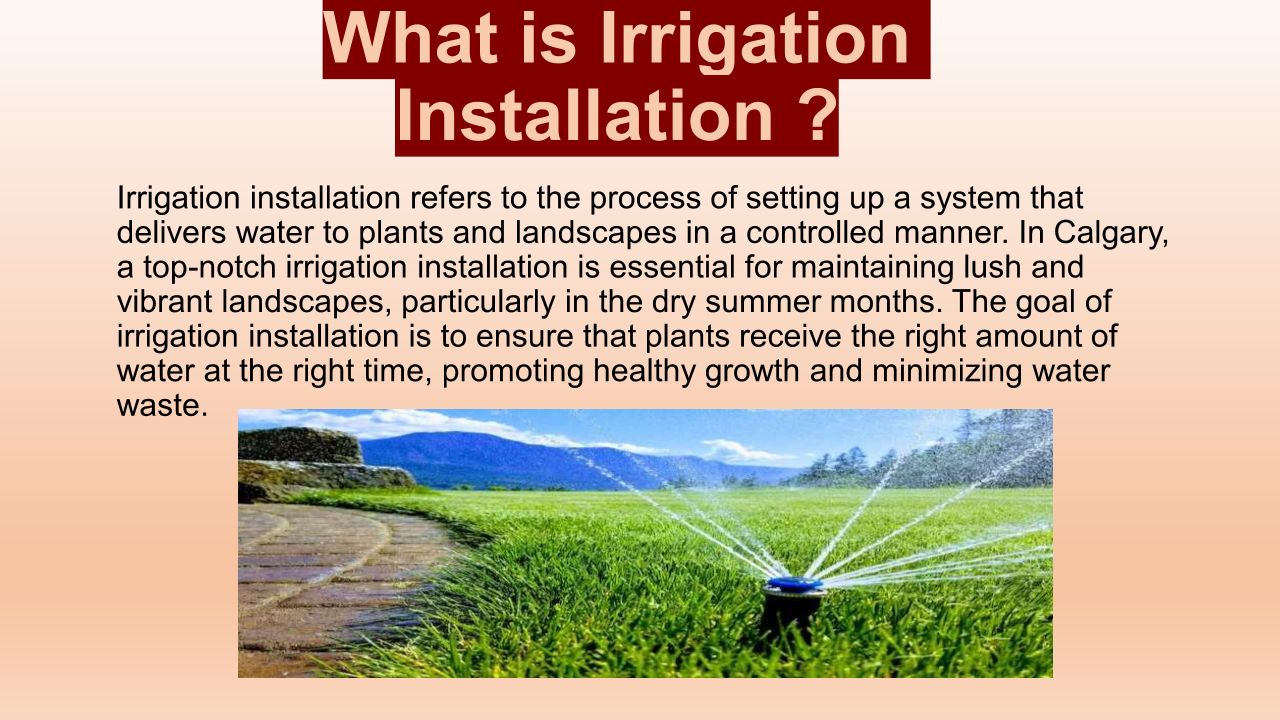 What is Irrigation Installation ?

Irrigation installation refers to the process of setting up a system that delivers water to plants and landscapes in a controlled manner. In Calgary, a top-notch irrigation installation is essential for maintaining lush and vibrant landscapes, particularly in the dry summer months. The goal of irrigation installation is to ensure that plants receive the right amount of water at the right time, promoting healthy growth and minimizing water waste.